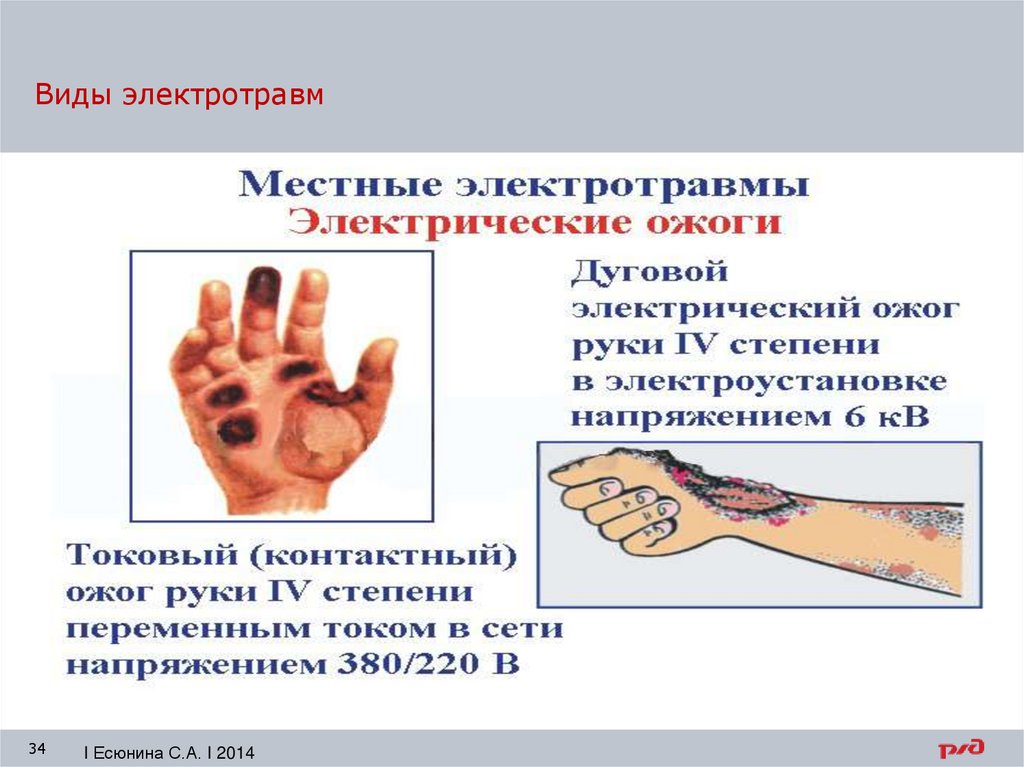 Виды электротравм

Местные электротравмы
Электрические ожоги

Дуговой электрический ожог руки IV степени в электроустановке напряжением 6 кВ

Токовый (контактный) ожог руки IV степени переменным током в сети напряжением 380/220 В

34

I Есюнина С.А. I 2014

РЖД